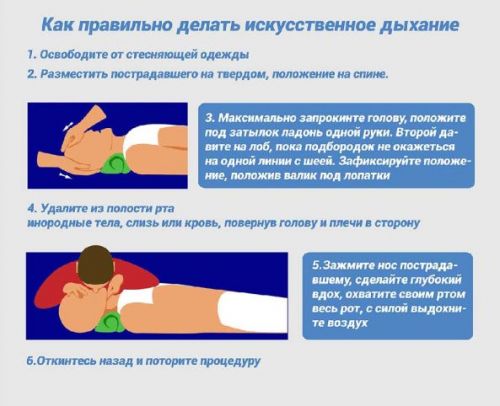 Как правильно делать искусственное дыхание

1. Освободите от стесняющей одежды

2. Разместить пострадавшего на твердом, положение на спине.

3. Максимально запрокинте голову, положите под затылок ладонь одной руки. Второй давите на лоб, пока подбородок не окажеться на одной линии с шеей. Зафиксируйте положение, положив валик под лопатки

4. Удалите из полости рта инородные тела, слизь или кровь, повернув голову и плечи в сторону

5.Зажмите нос пострадавшему, сделайте глубокий вдох, охватите своим ртом весь рот, с силой выдохните воздух

6.Откинтесь назад и поторите процедуру